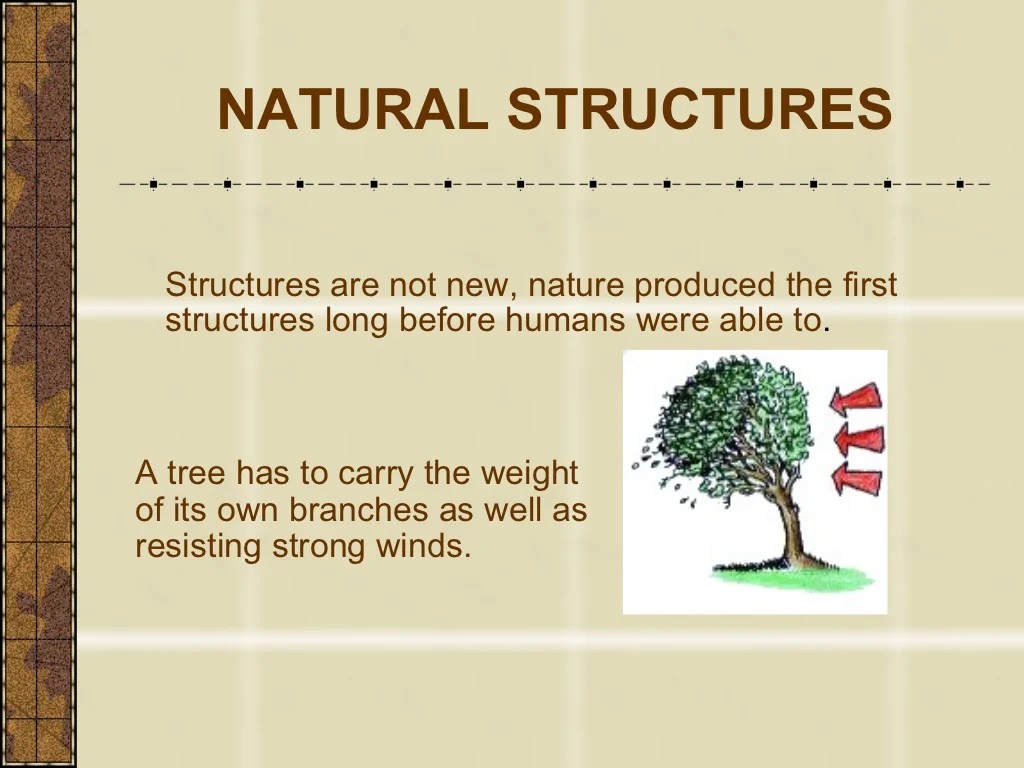 NATURAL STRUCTURES

Structures are not new, nature produced the first structures long before humans were able to.

A tree has to carry the weight of its own branches as well as resisting strong winds.